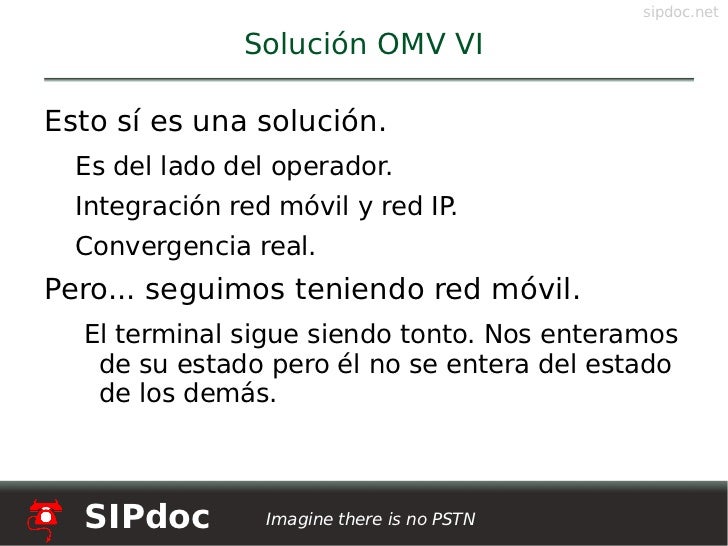 sipdoc.net

Solución OMV VI

Esto sí es una solución.

Es del lado del operador.

Integración red móvil y red IP.

Convergencia real.

Pero... seguimos teniendo red móvil.

El terminal sigue siendo tonto. Nos enteramos de su estado pero él no se entera del estado de los demás.

SIPdoc

Imagine there is no PSTN